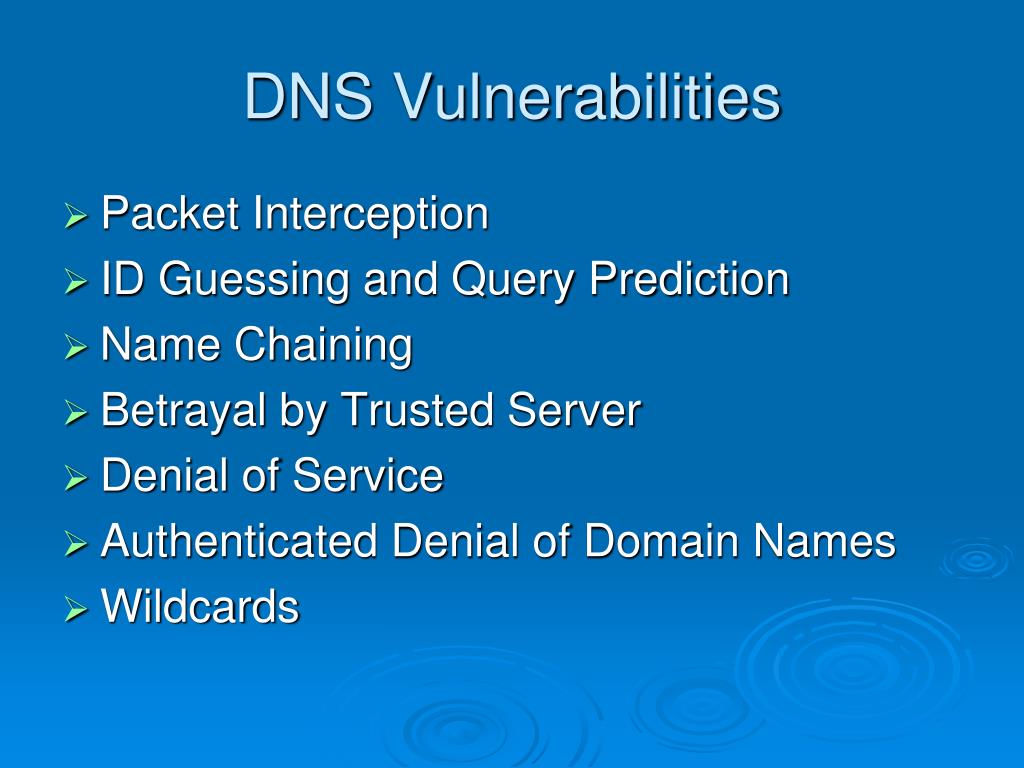 DNS Vulnerabilities

➢ Packet Interception
➢ ID Guessing and Query Prediction
➢ Name Chaining
➢ Betrayal by Trusted Server
➢ Denial of Service
➢ Authenticated Denial of Domain Names
➢ Wildcards